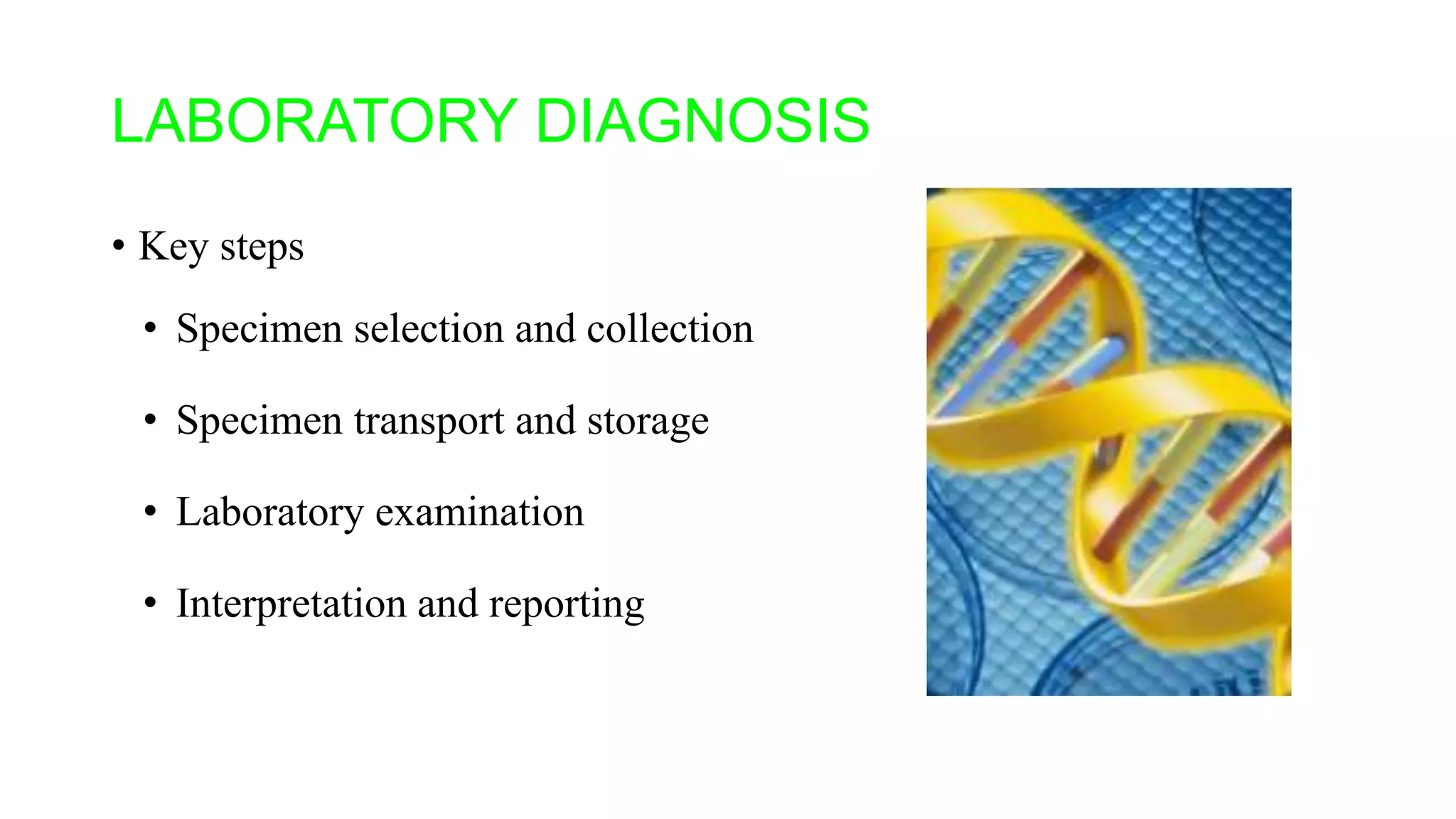 LABORATORY DIAGNOSIS

• Key steps

• Specimen selection and collection

• Specimen transport and storage

• Laboratory examination

• Interpretation and reporting